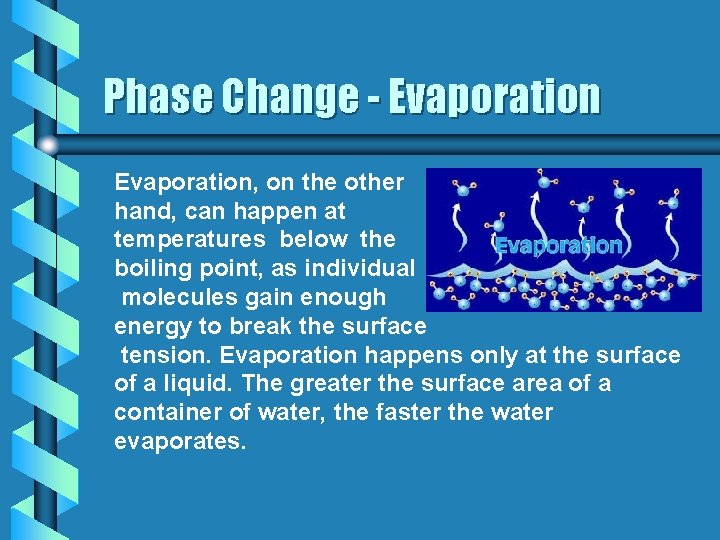 Phase Change - Evaporation

Evaporation, on the other hand, can happen at temperatures below the boiling point, as individual molecules gain enough energy to break the surface tension. Evaporation happens only at the surface of a liquid. The greater the surface area of a container of water, the faster the water evaporates.

Evaporation